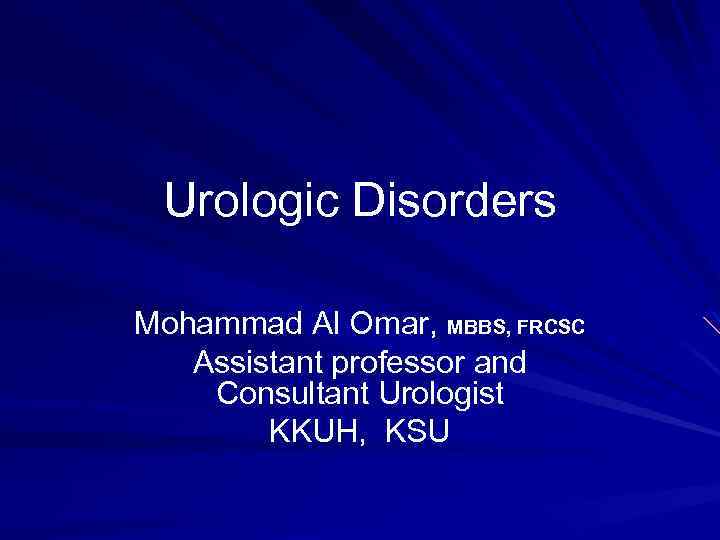 Urologic Disorders

Mohammad Al Omar, MBBS, FRCSC
Assistant professor and Consultant Urologist
KKUH, KSU